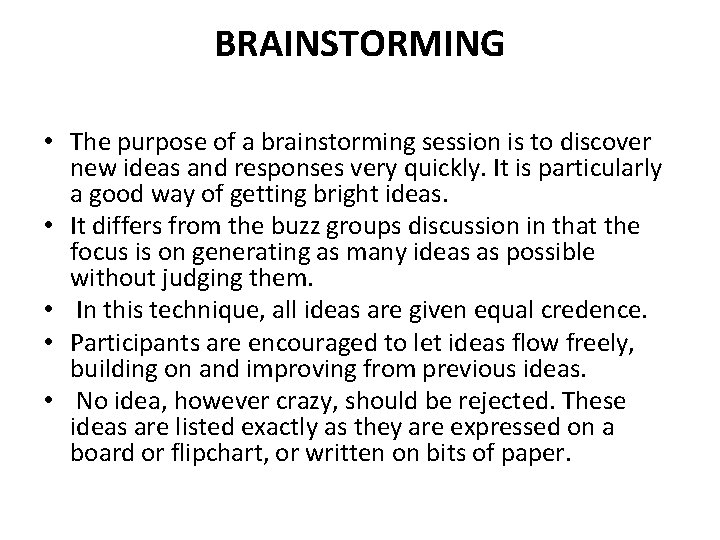 BRAINSTORMING

• The purpose of a brainstorming session is to discover new ideas and responses very quickly. It is particularly a good way of getting bright ideas.
• It differs from the buzz groups discussion in that the focus is on generating as many ideas as possible without judging them.
• In this technique, all ideas are given equal credence.
• Participants are encouraged to let ideas flow freely, building on and improving from previous ideas.
• No idea, however crazy, should be rejected. These ideas are listed exactly as they are expressed on a board or flipchart, or written on bits of paper.